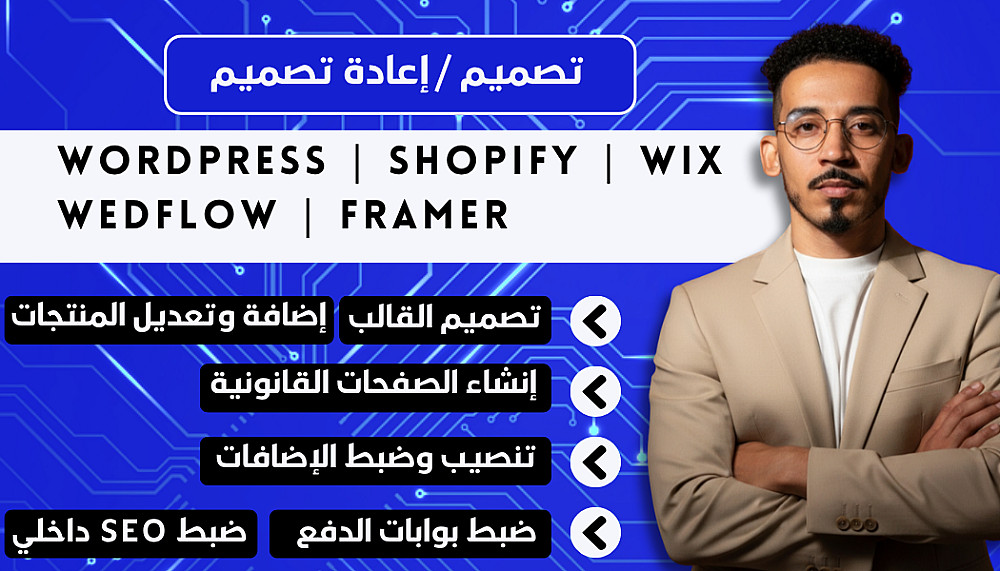 تصميم / إعادة تصميم

WORDPRESS | SHOPIFY | WIX
WEDFLOW | FRAMER

تصميم القالب
إضافة وتعديل المنتجات

إنشاء الصفحات القانونية

تنصيب وضبط الإضافات

ضبط بوابات الدفع
ضبط SEO داخلي